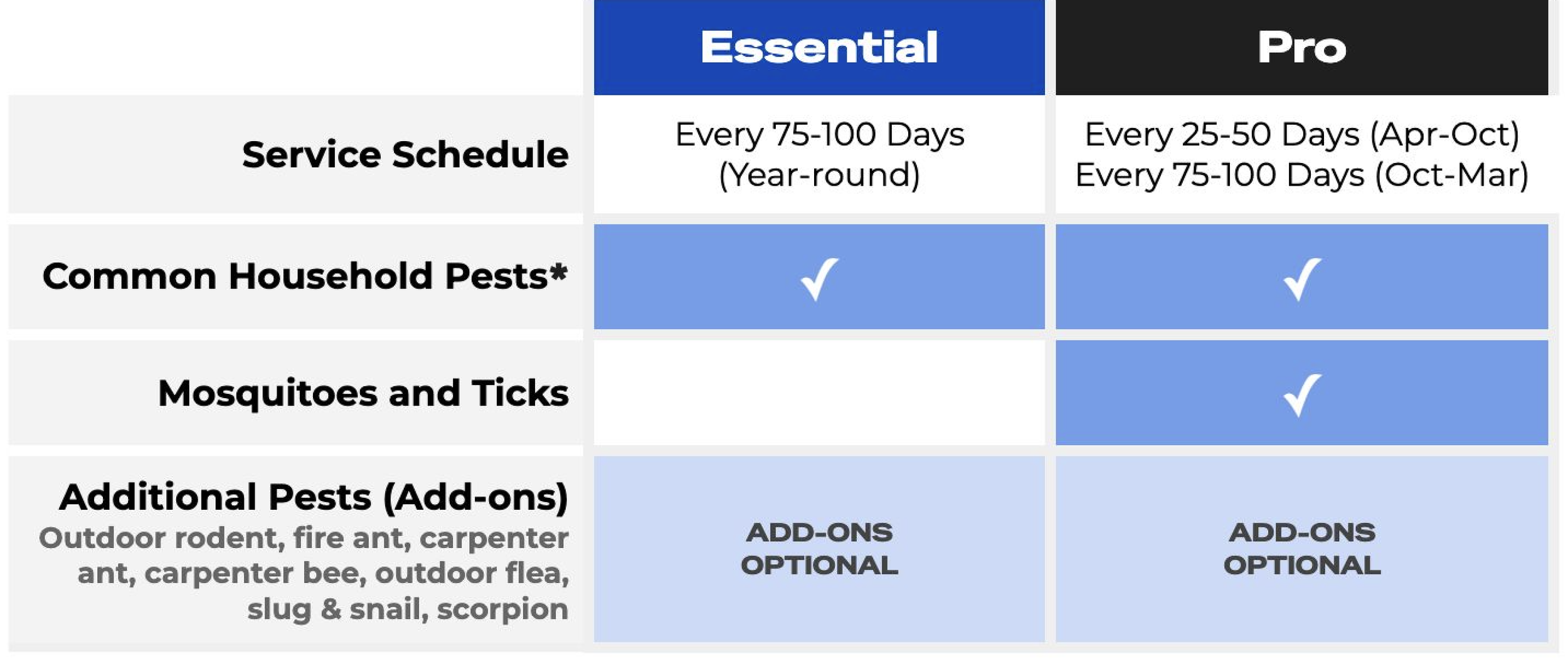 | | Essential | Pro |
|---|---|---|
| Service Schedule | Every 75-100 Days (Year-round) | Every 25-50 Days (Apr-Oct) Every 75-100 Days (Oct-Mar) |
| Common Household Pests* | ✓ | ✓ |
| Mosquitoes and Ticks | | ✓ |
| Additional Pests (Add-ons) Outdoor rodent, fire ant, carpenter ant, carpenter bee, outdoor flea, slug & snail, scorpion | ADD-ONS OPTIONAL | ADD-ONS OPTIONAL |